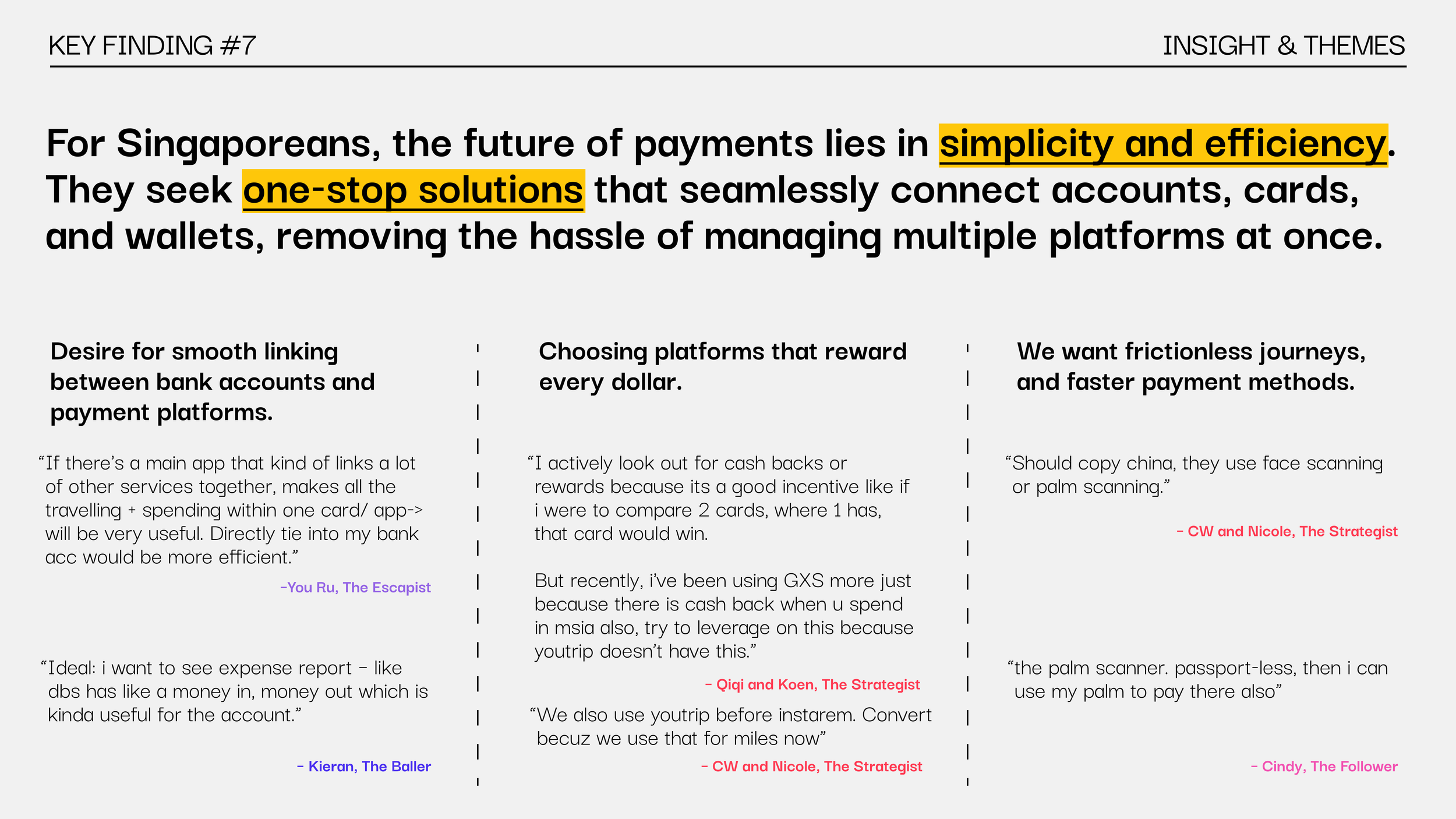 KEY FINDING #7

INSIGHT & THEMES

For Singaporeans, the future of payments lies in simplicity and efficiency. They seek one-stop solutions that seamlessly connect accounts, cards, and wallets, removing the hassle of managing multiple platforms at once.

Desire for smooth linking between bank accounts and payment platforms.

“If there’s a main app that kind of links a lot of other services together, makes all the travelling + spending within one card/ app-> will be very useful. Directly tie into my bank acc would be more efficient.”

-You Ru, The Escapist

“Ideal: i want to see expense report - like dbs has like a money in, money out which is kinda useful for the account.”

- Kieran, The Baller

Choosing platforms that reward every dollar.

“I actively look out for cash backs or rewards because its a good incentive like if i were to compare 2 cards, where 1 has, that card would win.

But recently, i’ve been using GXS more just because there is cash back when u spend in msia also, try to leverage on this because youtrip doesn’t have this.”

- Qiqi and Koen, The Strategist

“We also use youtrip before instarem. Convert becuz we use that for miles now”

- CW and Nicole, The Strategist

We want frictionless journeys, and faster payment methods.

“Should copy china, they use face scanning or palm scanning.”

- CW and Nicole, The Strategist

“the palm scanner. passport-less, then i can use my palm to pay there also”

- Cindy, The Follower